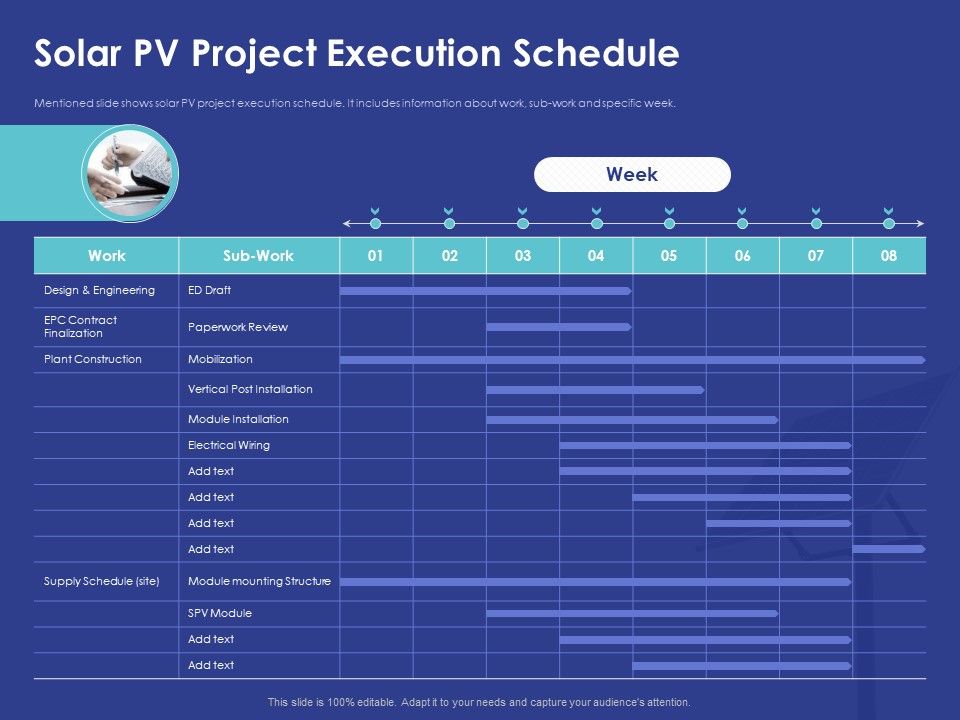 Solar PV Project Execution Schedule

Mentioned slide shows solar PV project execution schedule. It includes information about work, sub-work and specific week.

Week

| Work | Sub-Work | 01 | 02 | 03 | 04 | 05 | 06 | 07 | 08 |
|---|---|---|---|---|---|---|---|---|---|
| Design & Engineering | ED Draft | | | | | | | | |
| EPC Contract Finalization | Paperwork Review | | | | | | | | |
| Plant Construction | Mobilization | | | | | | | | |
| | Vertical Post Installation | | | | | | | | |
| | Module Installation | | | | | | | | |
| | Electrical Wiring | | | | | | | | |
| | Add text | | | | | | | | |
| | Add text | | | | | | | | |
| | Add text | | | | | | | | |
| | Add text | | | | | | | | |
| Supply Schedule (site) | Module mounting Structure | | | | | | | | |
| | SPV Module | | | | | | | | |
| | Add text | | | | | | | | |
| | Add text | | | | | | | | |

This slide is 100% editable. Adapt it to your needs and capture your audience's attention.